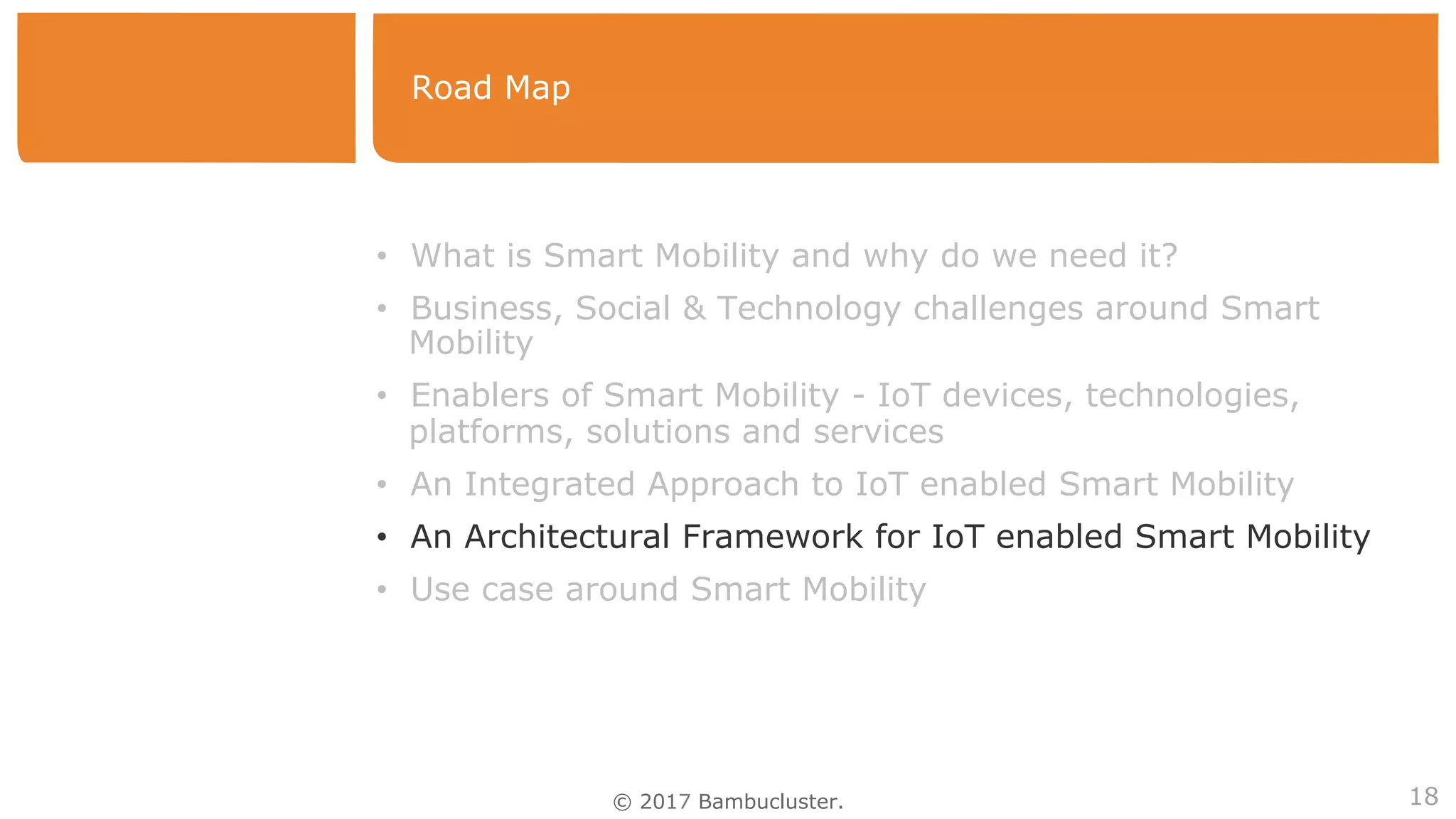 Road Map

• What is Smart Mobility and why do we need it?
• Business, Social & Technology challenges around Smart Mobility
• Enablers of Smart Mobility - IoT devices, technologies, platforms, solutions and services
• An Integrated Approach to IoT enabled Smart Mobility
• An Architectural Framework for IoT enabled Smart Mobility
• Use case around Smart Mobility

© 2017 Bambucluster.

18